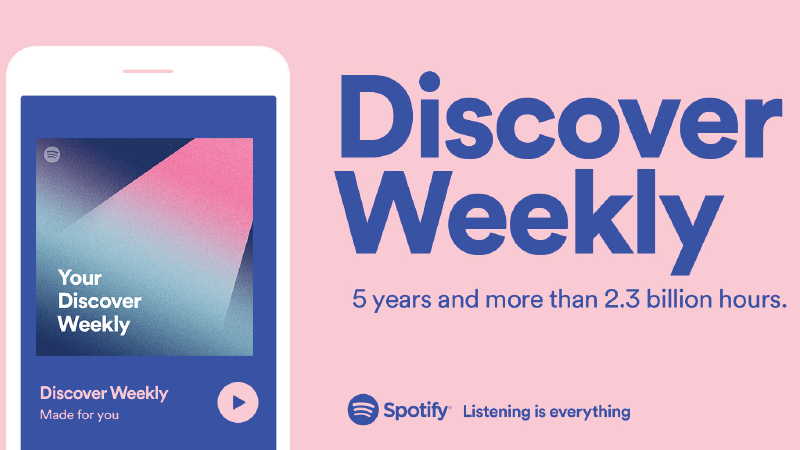 Your Discover Weekly

Discover Weekly
Made for you

Discover Weekly

5 years and more than 2.3 billion hours.

Spotify® Listening is everything